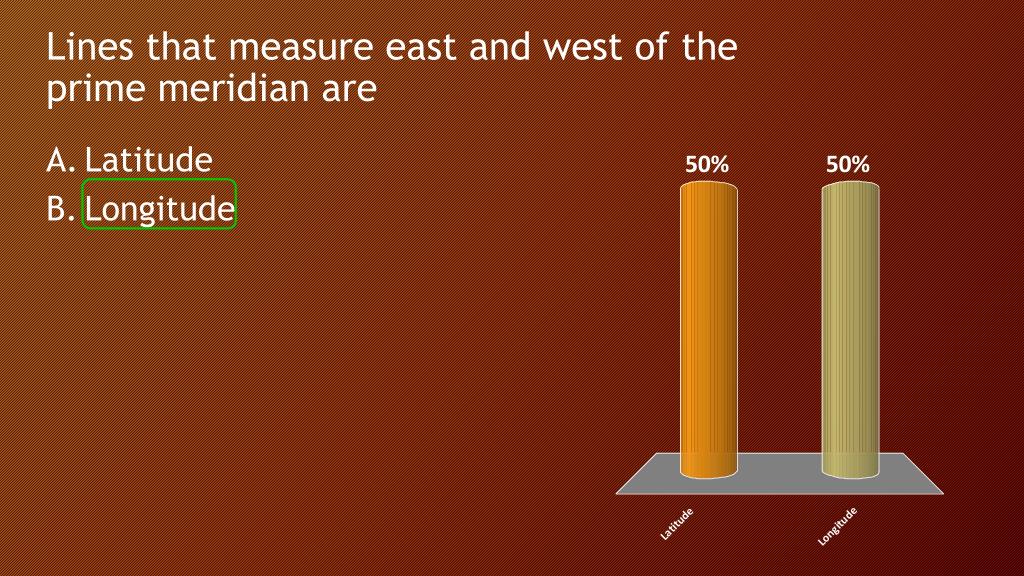 Lines that measure east and west of the prime meridian are

A. Latitude
B. Longitude

50%
50%

Latitude
Longitude